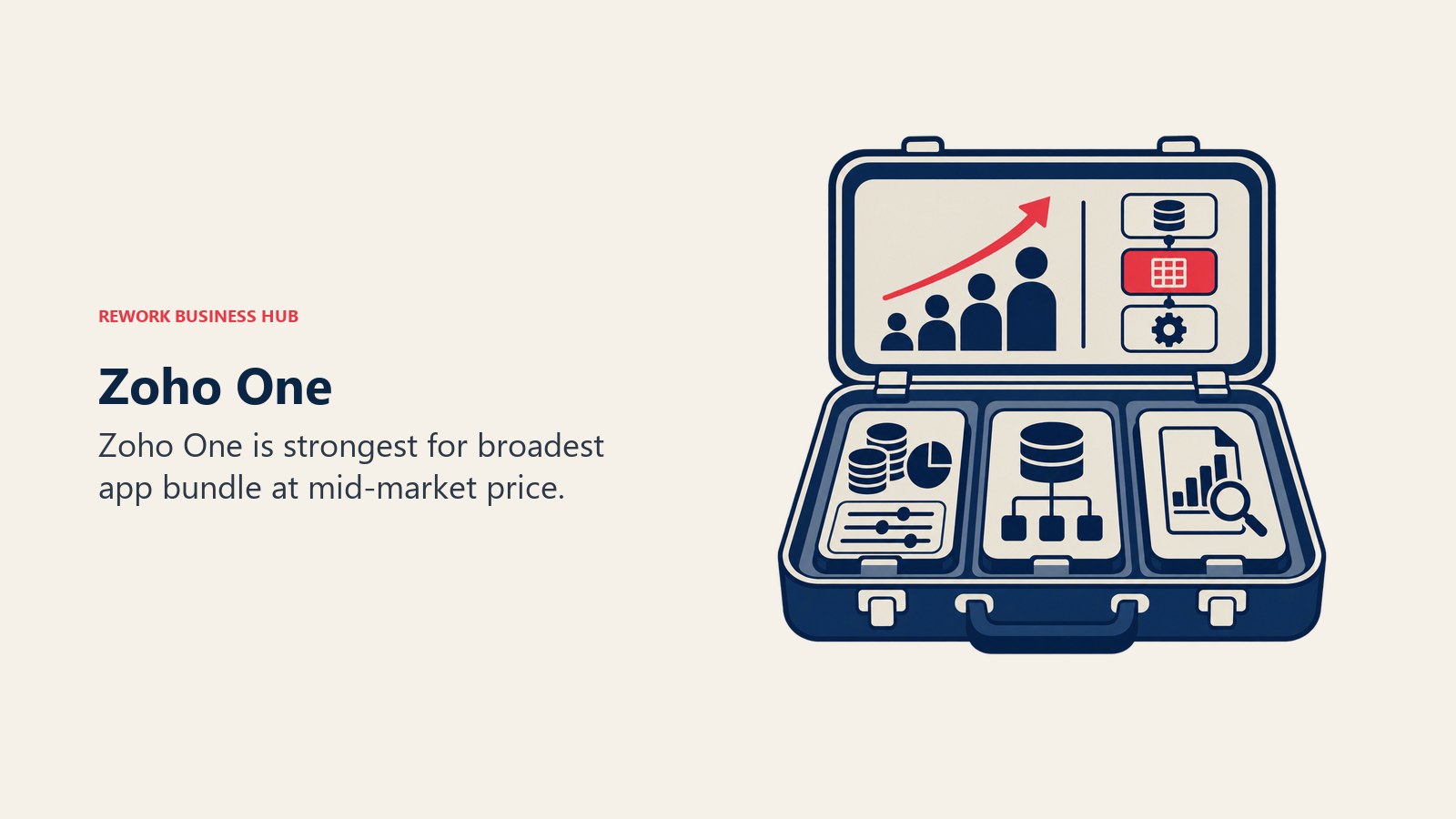 REWORK BUSINESS HUB

Zoho One

Zoho One is strongest for broadest app bundle at mid-market price.